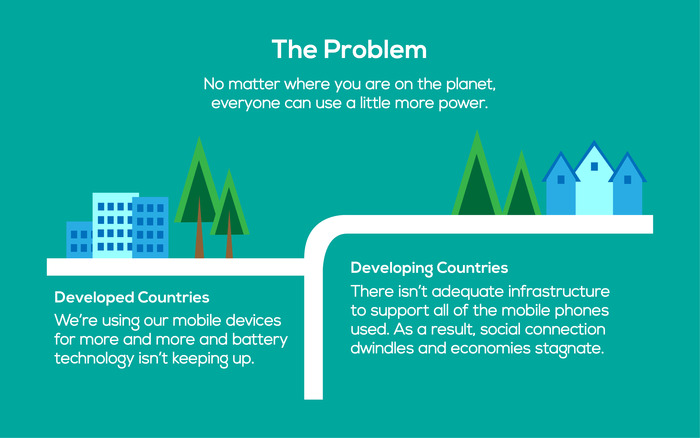 The Problem

No matter where you are on the planet, everyone can use a little more power.

Developed Countries

We're using our mobile devices for more and more and battery technology isn't keeping up.

Developing Countries

There isn't adequate infrastructure to support all of the mobile phones used. As a result, social connection dwindles and economies stagnate.